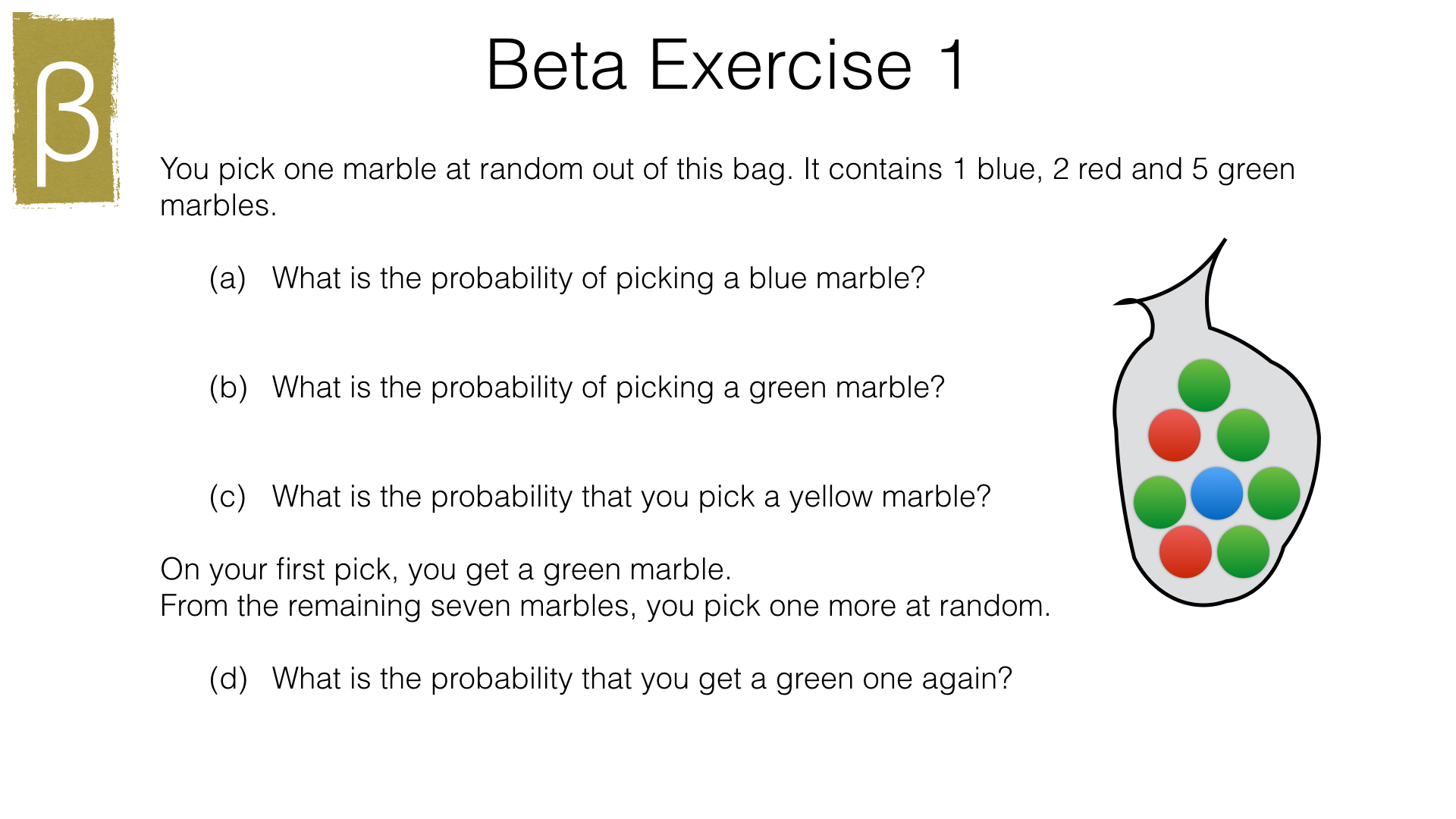 β

Beta Exercise 1

You pick one marble at random out of this bag. It contains 1 blue, 2 red and 5 green marbles.

(a) What is the probability of picking a blue marble?

(b) What is the probability of picking a green marble?

(c) What is the probability that you pick a yellow marble?

On your first pick, you get a green marble.
From the remaining seven marbles, you pick one more at random.

(d) What is the probability that you get a green one again?